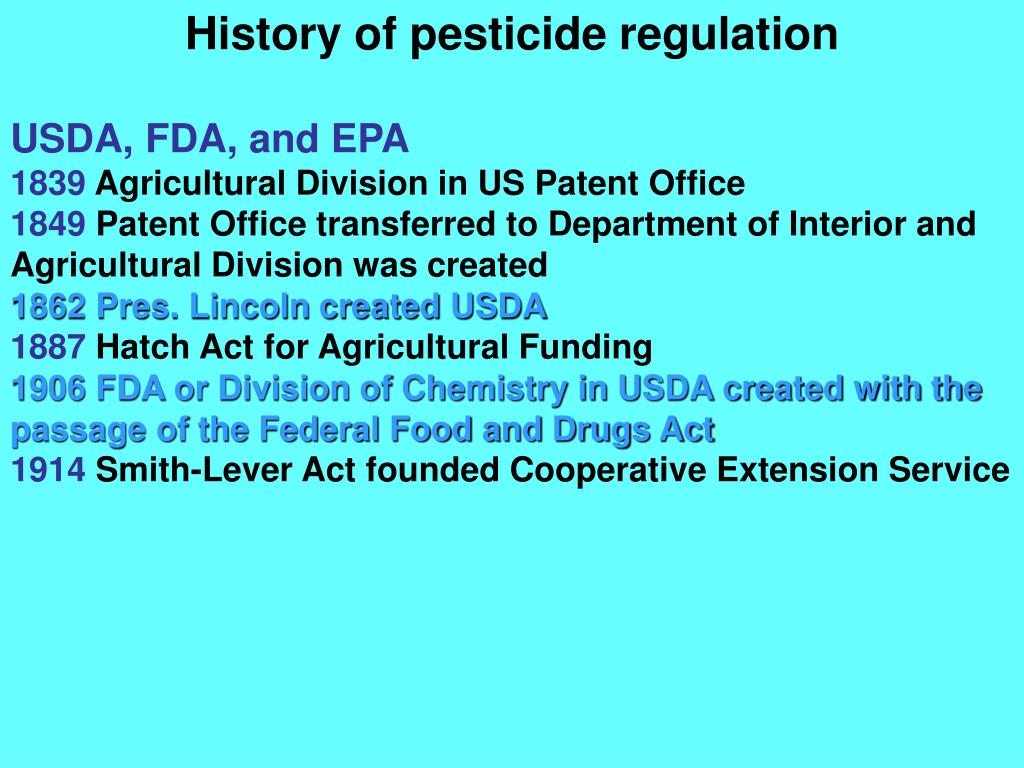 History of pesticide regulation

USDA, FDA, and EPA
1839 Agricultural Division in US Patent Office
1849 Patent Office transferred to Department of Interior and Agricultural Division was created
1862 Pres. Lincoln created USDA
1887 Hatch Act for Agricultural Funding
1906 FDA or Division of Chemistry in USDA created with the passage of the Federal Food and Drugs Act
1914 Smith-Lever Act founded Cooperative Extension Service